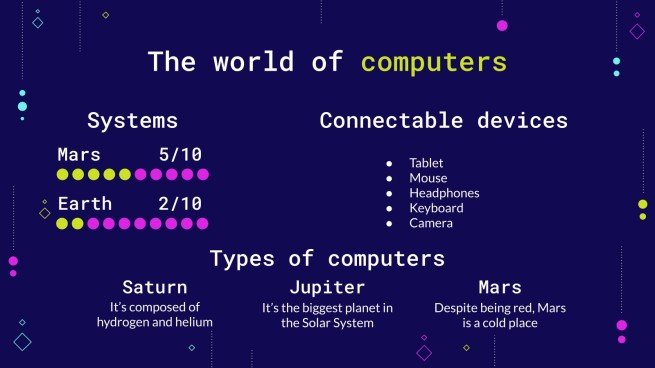 The world of computers

Systems

Mars 5/10

Earth 2/10

Connectable devices

- Tablet
- Mouse
- Headphones
- Keyboard
- Camera

Types of computers

Saturn
It's composed of hydrogen and helium

Jupiter
It's the biggest planet in the Solar System

Mars
Despite being red, Mars is a cold place